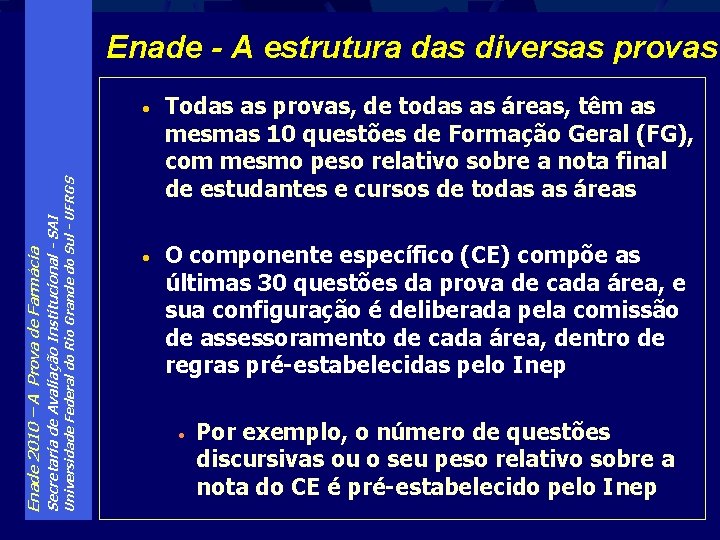 Enade 2010 – A Prova de Farmácia
Secretaria de Avaliação Institucional - SAI
Universidade Federal do Rio Grande do Sul - UFRGS

Enade - A estrutura das diversas provas

• Todas as provas, de todas as áreas, têm as mesmas 10 questões de Formação Geral (FG), com mesmo peso relativo sobre a nota final de estudantes e cursos de todas as áreas

• O componente específico (CE) compõe as últimas 30 questões da prova de cada área, e sua configuração é deliberada pela comissão de assessoramento de cada área, dentro de regras pré-estabelecidas pelo Inep

• Por exemplo, o número de questões discursivas ou o seu peso relativo sobre a nota do CE é pré-estabelecido pelo Inep